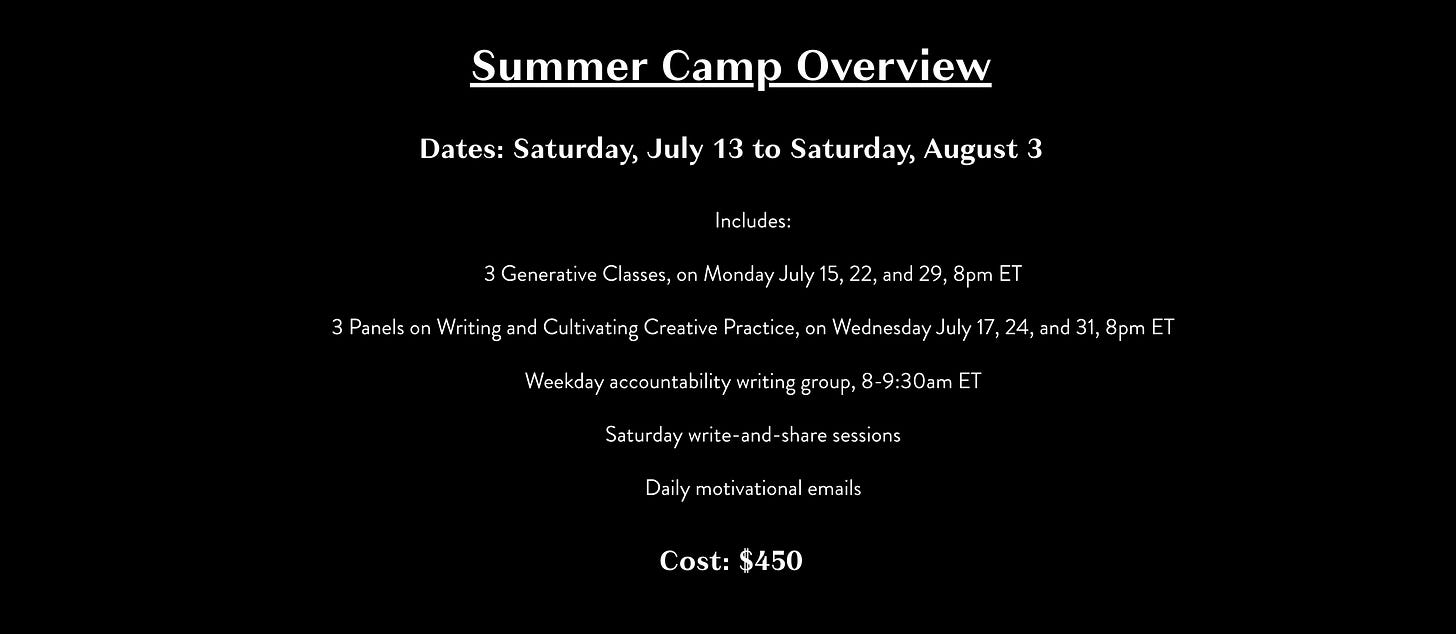 Summer Camp Overview

Dates: Saturday, July 13 to Saturday, August 3

Includes:

3 Generative Classes, on Monday July 15, 22, and 29, 8pm ET

3 Panels on Writing and Cultivating Creative Practice, on Wednesday July 17, 24, and 31, 8pm ET

Weekday accountability writing group, 8-9:30am ET

Saturday write-and-share sessions

Daily motivational emails

Cost: \$450